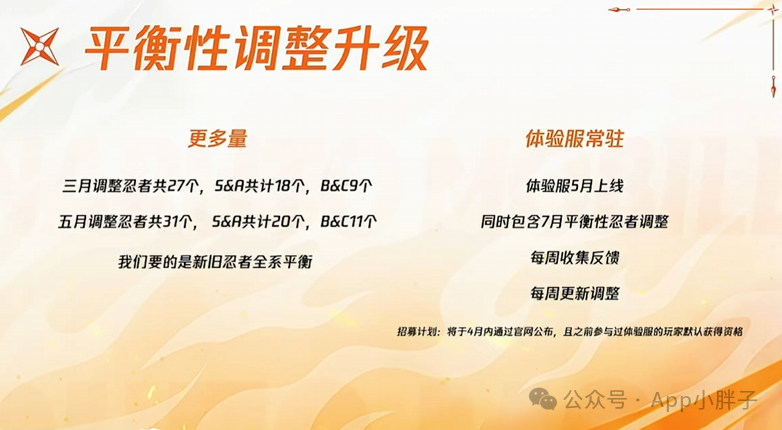 平衡性调整升级

更多量

三月调整忍者共27个，S&A共计18个，B&C9个

五月调整忍者共31个，S&A共计20个，B&C11个

我们要的是新旧忍者全系平衡

体验服常驻

体验服5月上线

同时包含7月平衡性忍者调整

每周收集反馈

每周更新调整

招募计划：将于4月内通过官网公布，且之前参与过体验服的玩家默认获得资格

公众号 · App小胖子